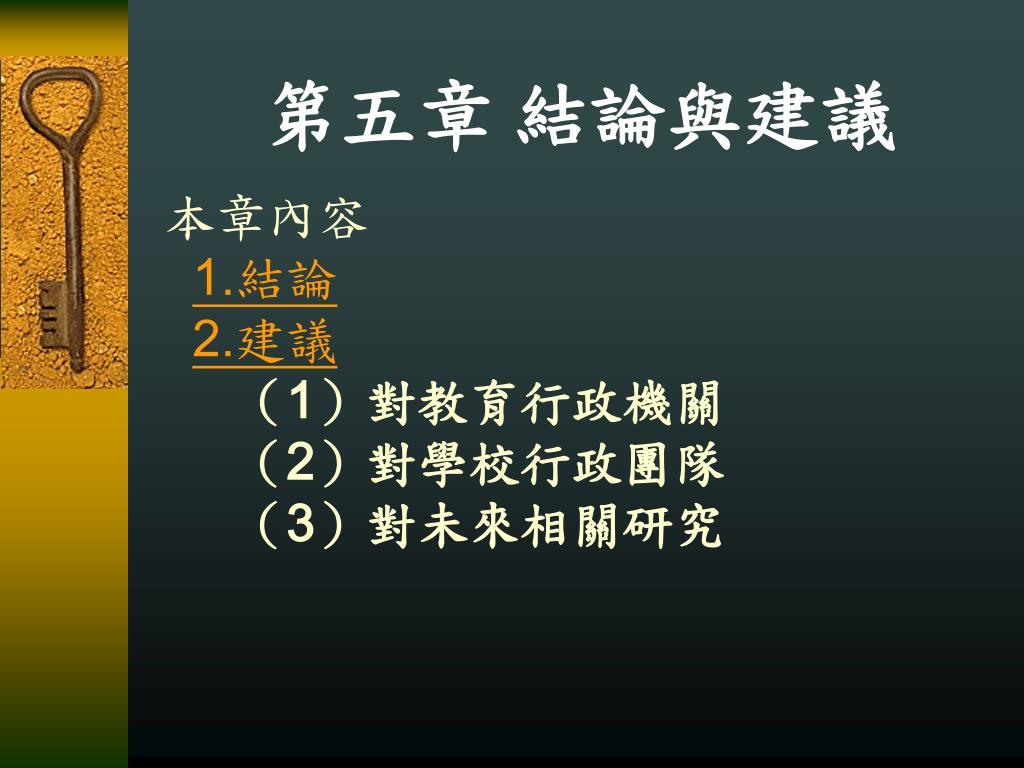 第五章 結論與建議

本章內容

1.結論

2.建議

（1）對教育行政機關

（2）對學校行政團隊

（3）對未來相關研究